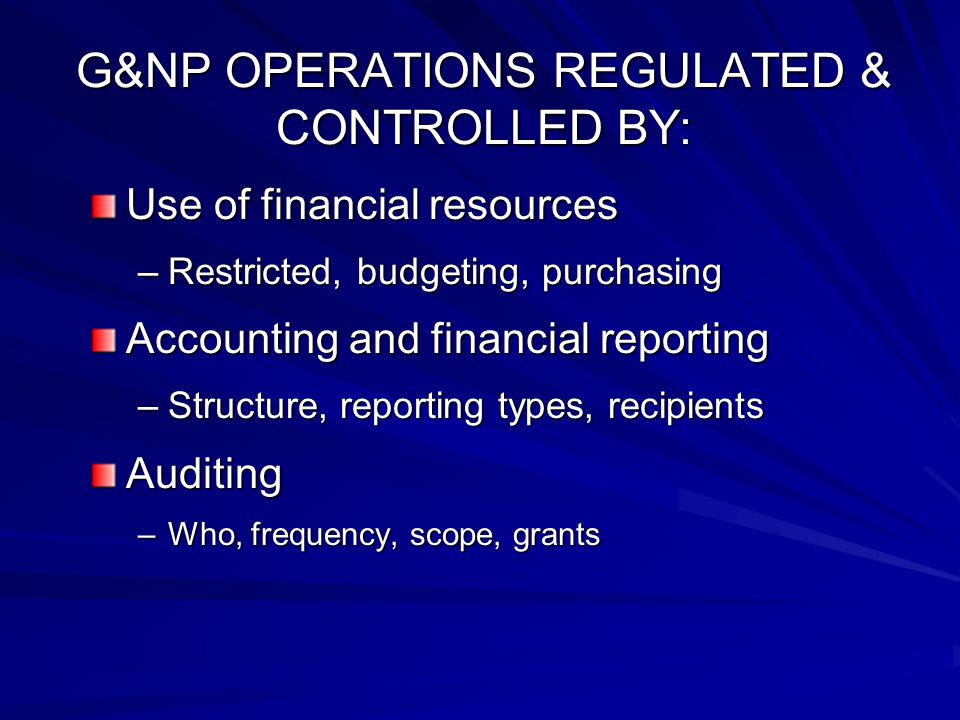 G&NP OPERATIONS REGULATED & CONTROLLED BY:

Use of financial resources

– Restricted, budgeting, purchasing

Accounting and financial reporting

– Structure, reporting types, recipients

Auditing

– Who, frequency, scope, grants